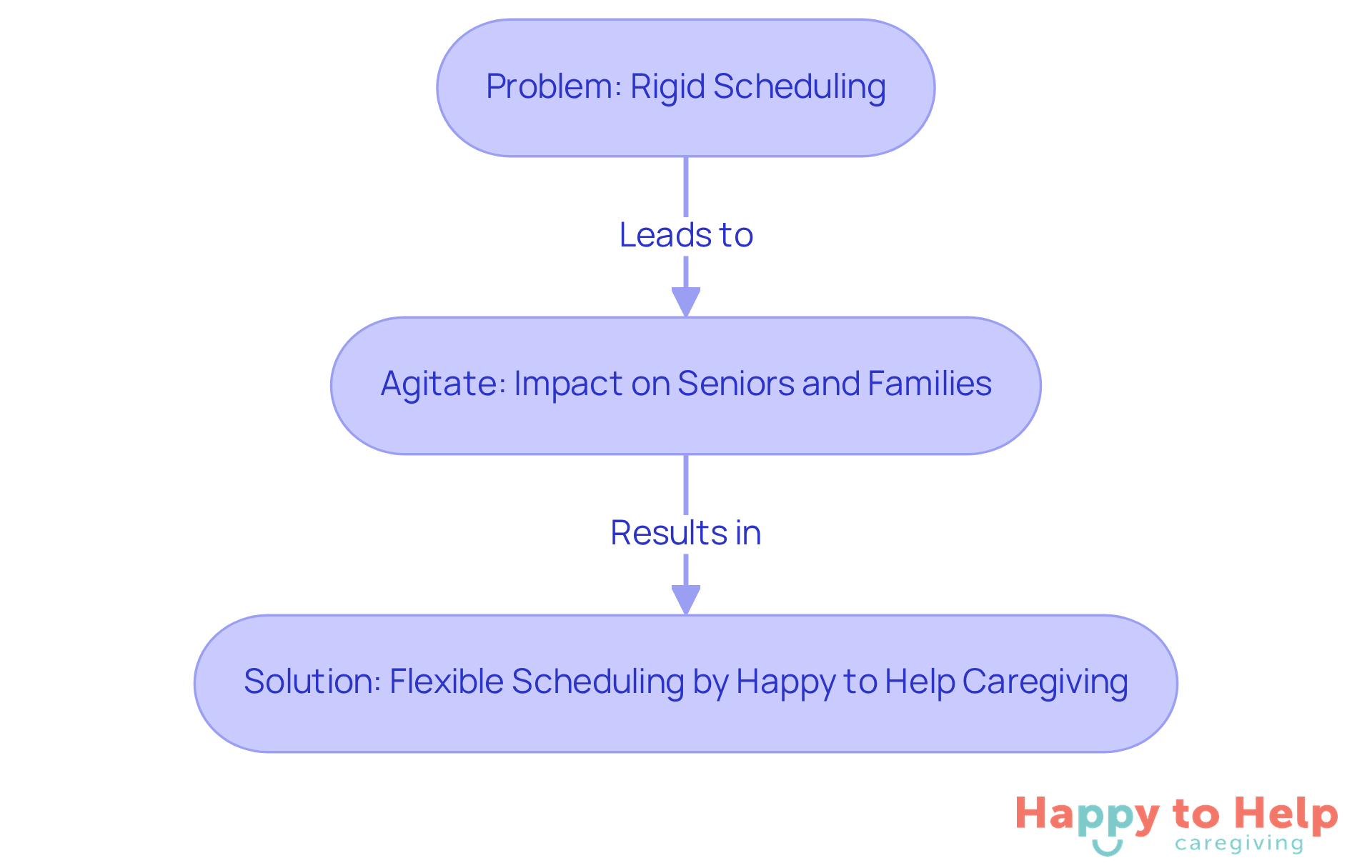 Problem: Rigid Scheduling

Leads to

Agitate: Impact on Seniors and Families

Results in

Solution: Flexible Scheduling by Happy to Help Caregiving

Happy to Help
caregiving